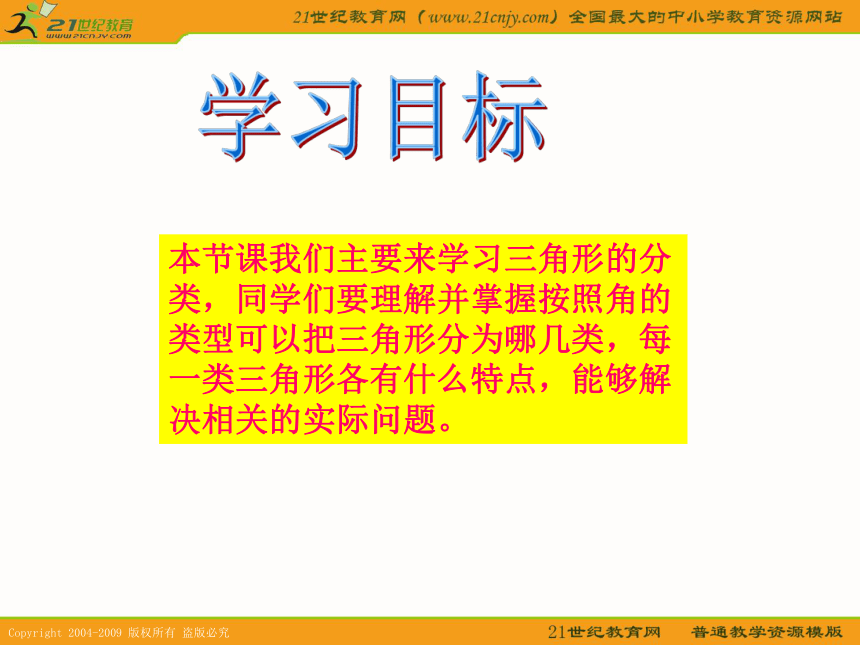 21世纪教育
www.21cnjy.com

21世纪教育网（www.21cnjy.com）全国最大的中小学教育资源网站

学习目标

本节课我们主要来学习三角形的分类，同学们要理解并掌握按照角的类型可以把三角形分为哪几类，每一类三角形各有什么特点，能够解决相关的实际问题。

Copyright 2004-2009 版权所有 盗版必究

21世纪教育网　普通教学资源模版